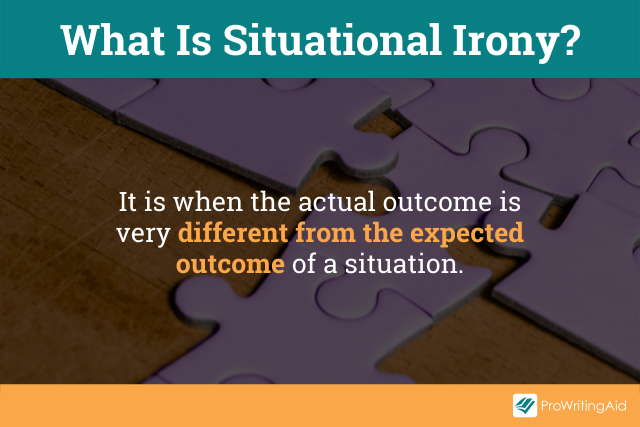 What Is Situational Irony?

It is when the actual outcome is very different from the expected outcome of a situation.

ProWritingAid